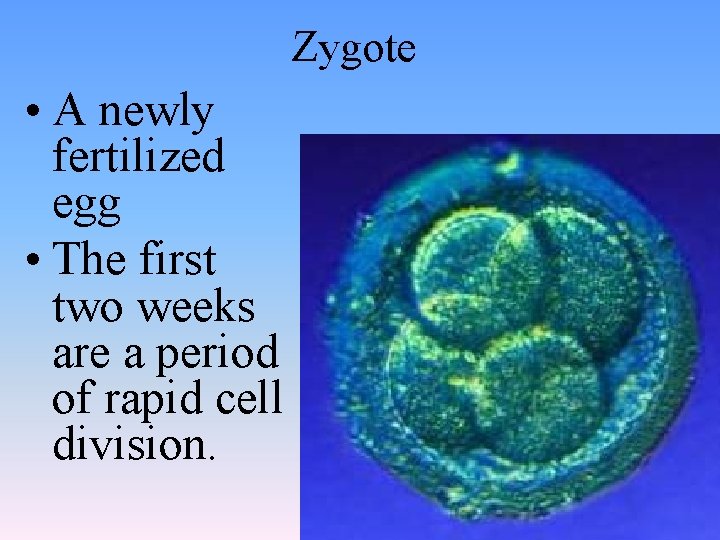 Zygote

• A newly fertilized egg
• The first two weeks are a period of rapid cell division.